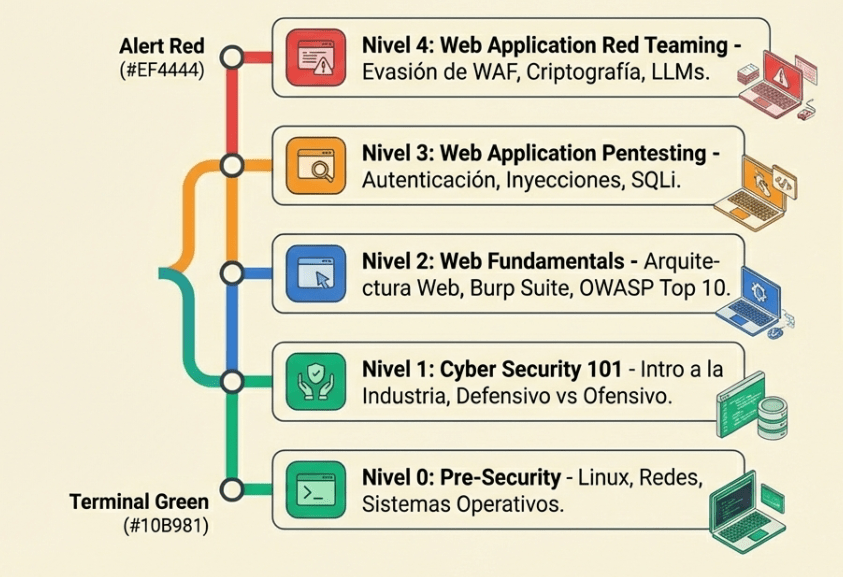 Alert Red
(#EF4444)

Nivel 4: Web Application Red Teaming - Evasión de WAF, Criptografía, LLMs.

Nivel 3: Web Application Pentesting - Autenticación, Inyecciones, SQLi.

Nivel 2: Web Fundamentals - Arquitectura Web, Burp Suite, OWASP Top 10.

Nivel 1: Cyber Security 101 - Intro a la Industria, Defensivo vs Ofensivo.

Nivel 0: Pre-Security - Linux, Redes, Sistemas Operativos.

Terminal Green
(#10B981)